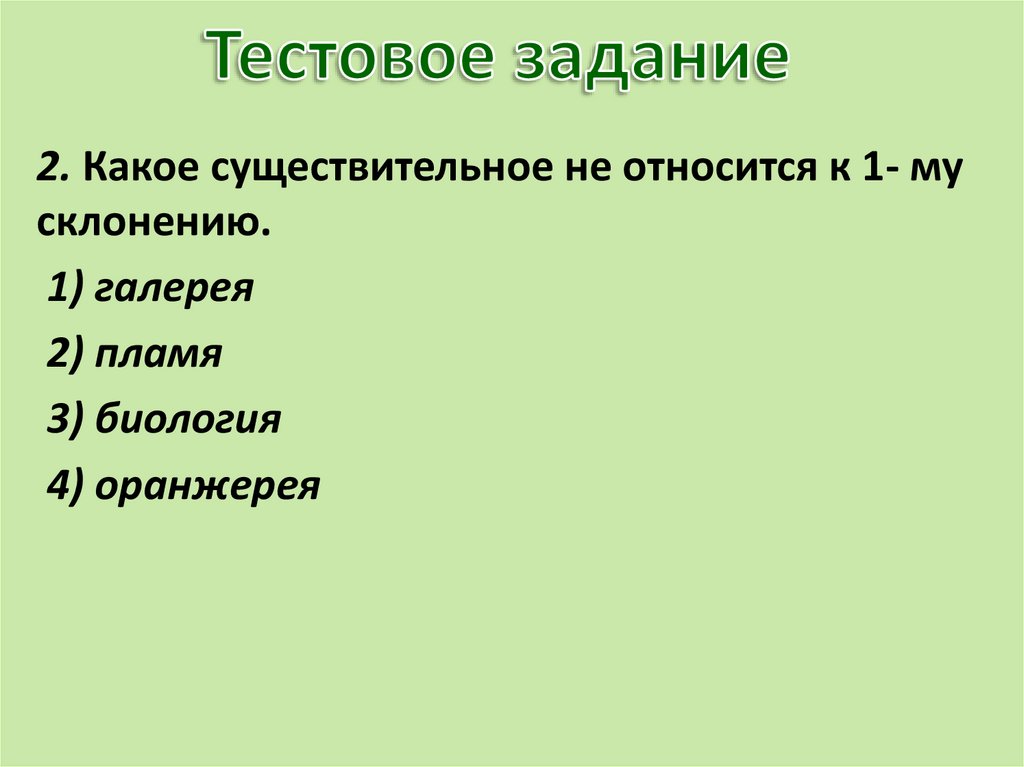 Тестовое задание

2. Какое существительное не относится к 1- му склонению.

1) галерея

2) пламя

3) биология

4) оранжерея